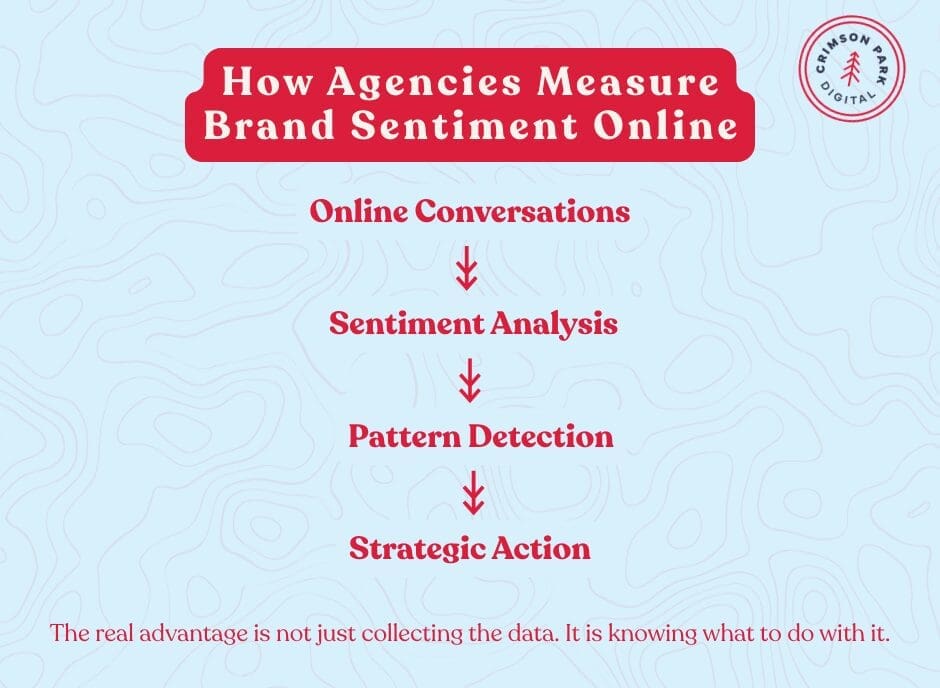 How Agencies Measure Brand Sentiment Online

CRIMSON PARK DIGITAL

Online Conversations

Sentiment Analysis

Pattern Detection

Strategic Action

The real advantage is not just collecting the data. It is knowing what to do with it.